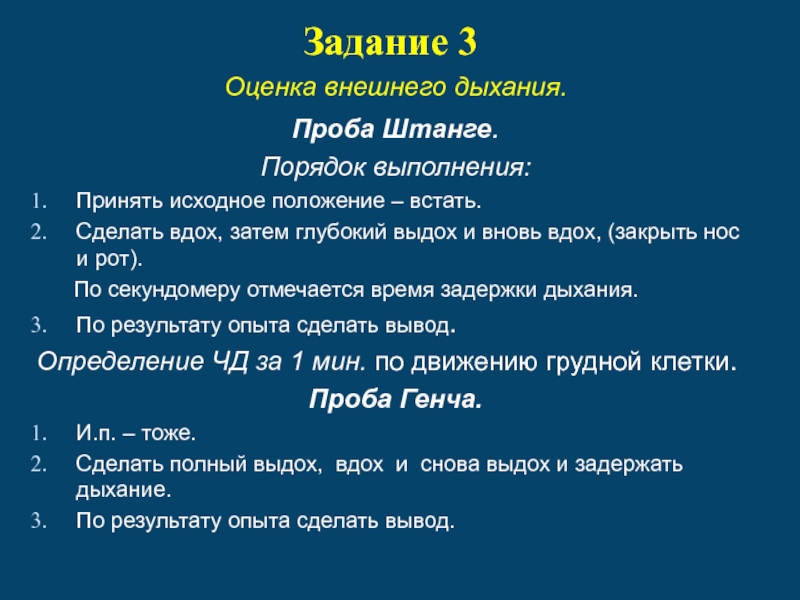 Задание 3

Оценка внешнего дыхания.

Проба Штанге.

Порядок выполнения:

1. Принять исходное положение – встать.
2. Сделать вдох, затем глубокий выдох и вновь вдох, (закрыть нос и рот).

По секундомеру отмечается время задержки дыхания.

3. По результату опыта сделать вывод.

Определение ЧД за 1 мин. по движению грудной клетки.

Проба Генча.

1. И.п. – тоже.
2. Сделать полный выдох, вдох и снова выдох и задержать дыхание.
3. По результату опыта сделать вывод.